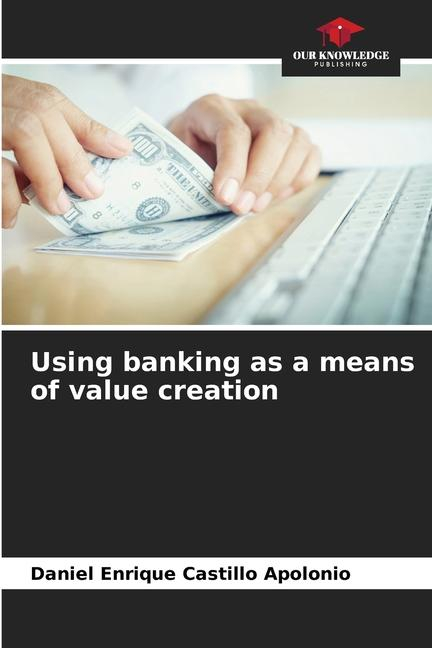 OUR KNOWLEDGE
PUBLISHING

Using banking as a means of value creation

Daniel Enrique Castillo Apolonio